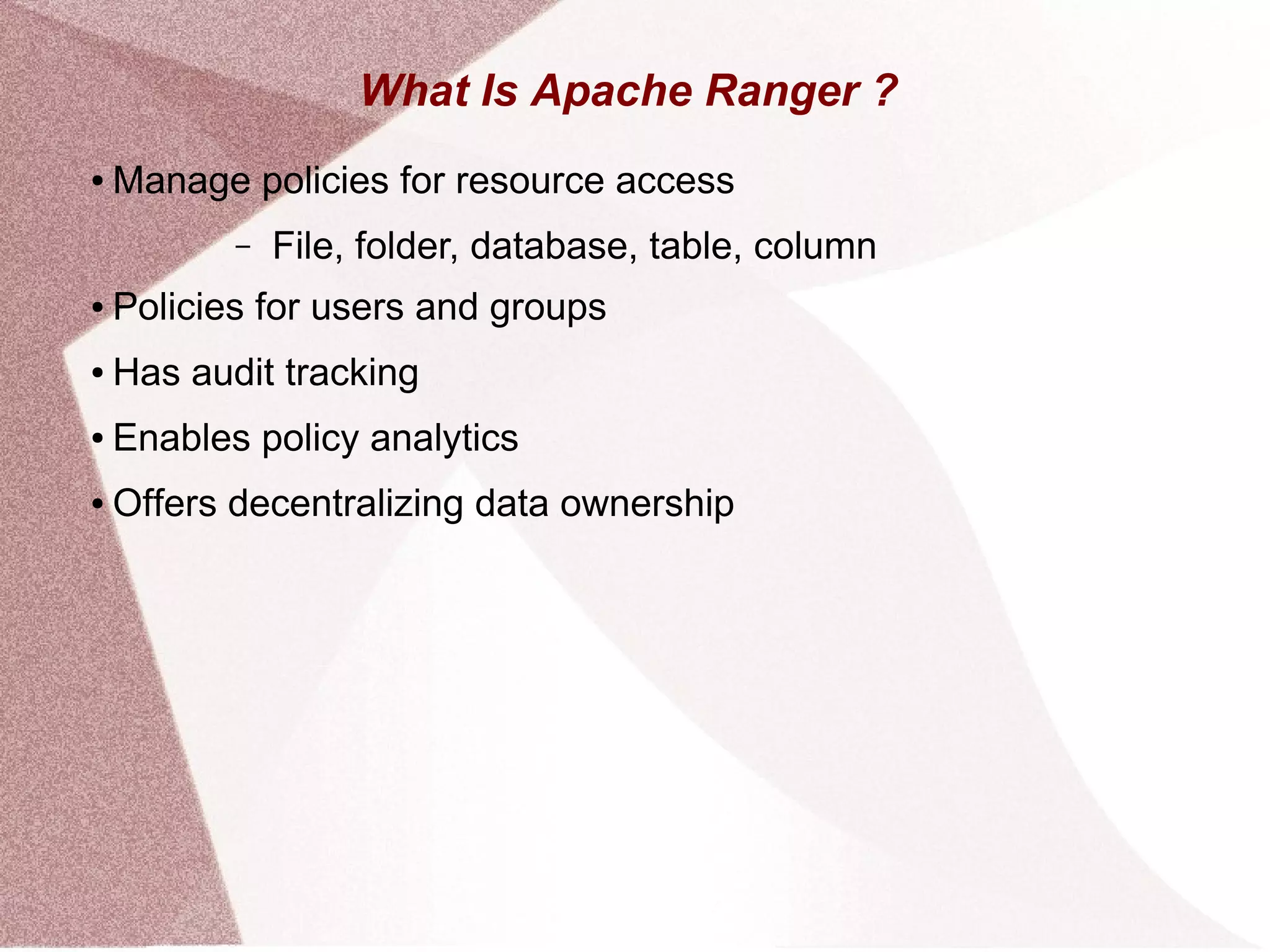 What Is Apache Ranger ?

• Manage policies for resource access

– File, folder, database, table, column

• Policies for users and groups

• Has audit tracking

• Enables policy analytics

• Offers decentralizing data ownership